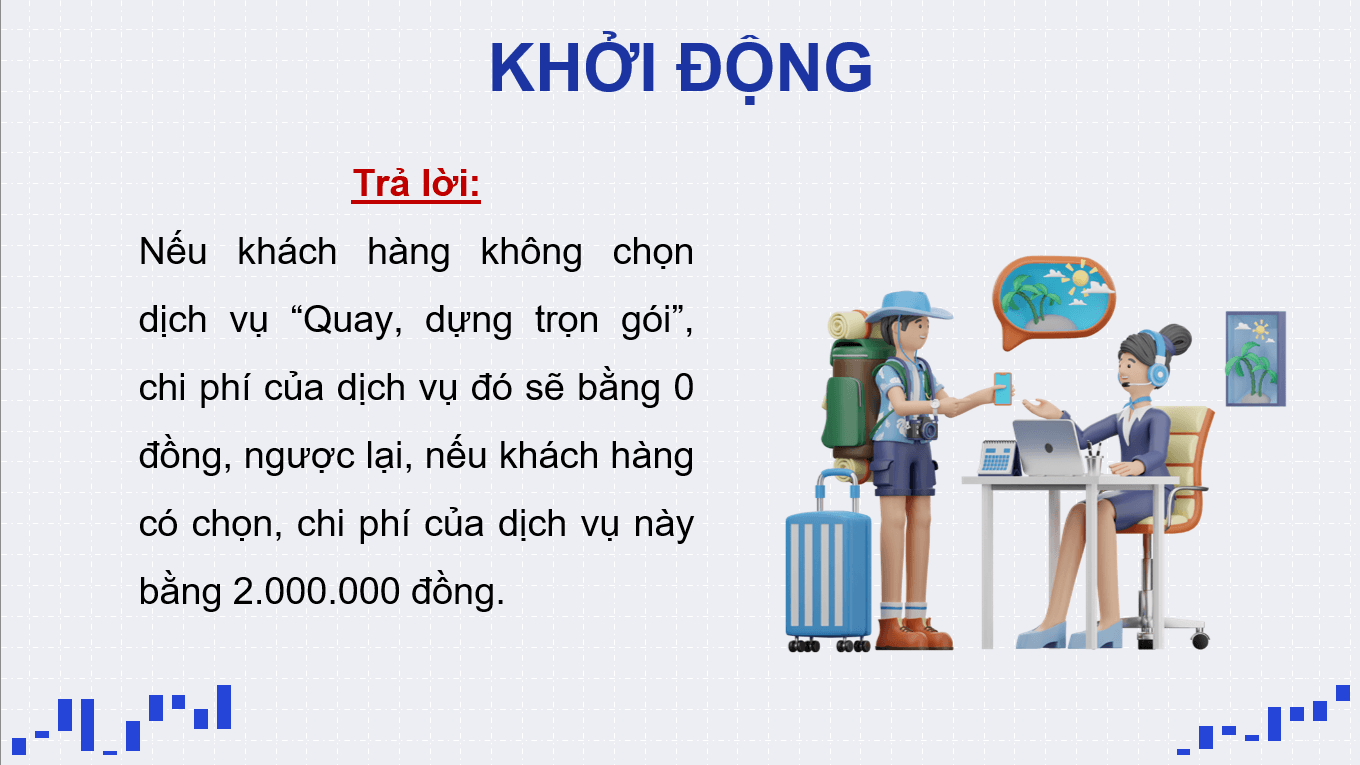 KHỞI ĐỘNG

Trả lời:

Nếu khách hàng không chọn dịch vụ “Quay, dựng trọn gói”, chi phí của dịch vụ đó sẽ bằng 0 đồng, ngược lại, nếu khách hàng có chọn, chi phí của dịch vụ này bằng 2.000.000 đồng.